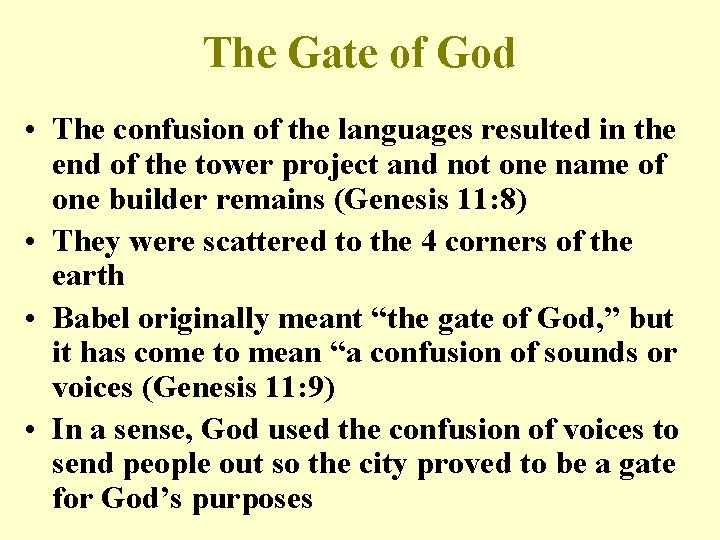 The Gate of God

• The confusion of the languages resulted in the end of the tower project and not one name of one builder remains (Genesis 11:8)
• They were scattered to the 4 corners of the earth
• Babel originally meant “the gate of God,” but it has come to mean “a confusion of sounds or voices (Genesis 11:9)
• In a sense, God used the confusion of voices to send people out so the city proved to be a gate for God’s purposes